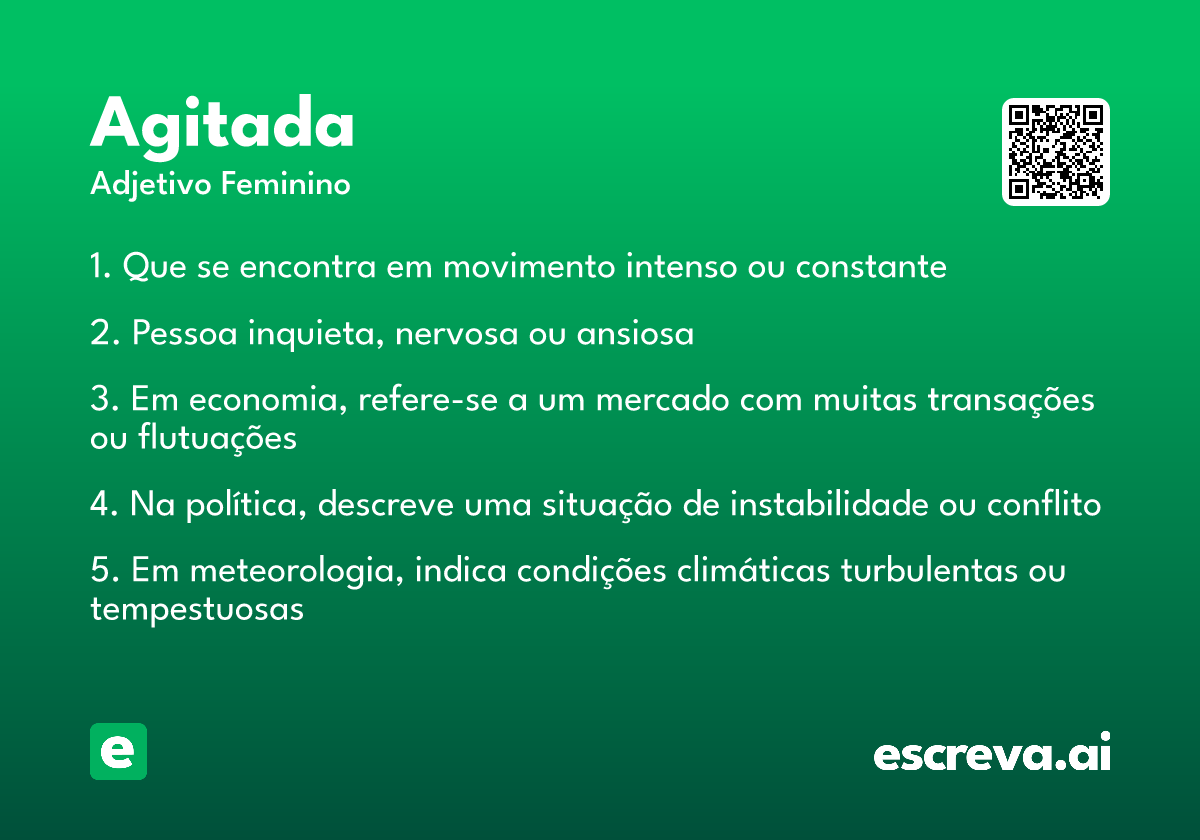 Agitada
Adjetivo Feminino

1. Que se encontra em movimento intenso ou constante

2. Pessoa inquieta, nervosa ou ansiosa

3. Em economia, refere-se a um mercado com muitas transações ou flutuações

4. Na política, descreve uma situação de instabilidade ou conflito

5. Em meteorologia, indica condições climáticas turbulentas ou tempestuosas

e

escreva.ai